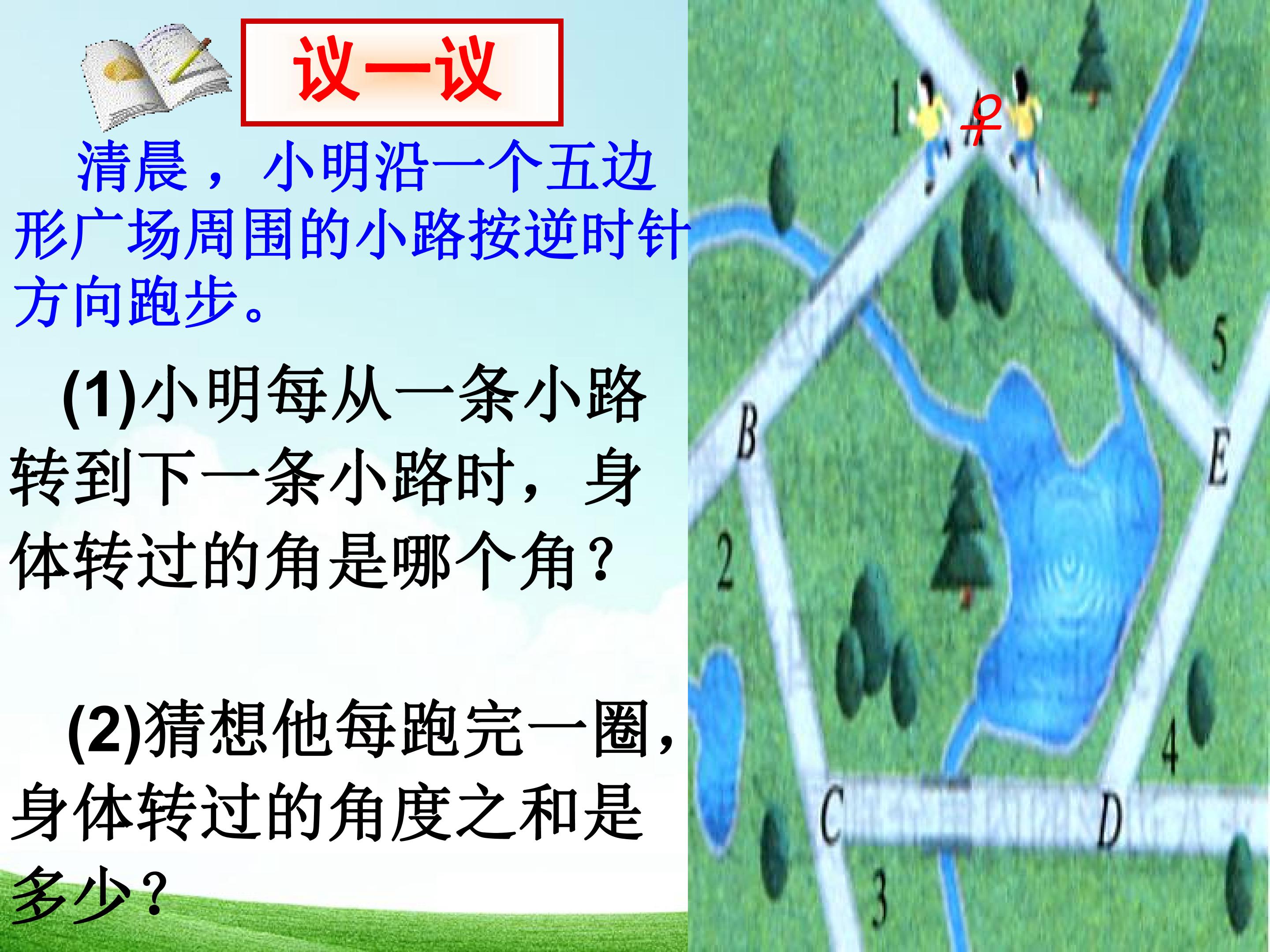 议一议

清晨，小明沿一个五边形广场周围的小路按逆时针方向跑步。

(1)小明每从一条小路转到下一条小路时，身体转过的角是哪个角？

(2)猜想他每跑完一圈，身体转过的角度之和是多少？

1
A
5
B
E
2
4
C
D
3